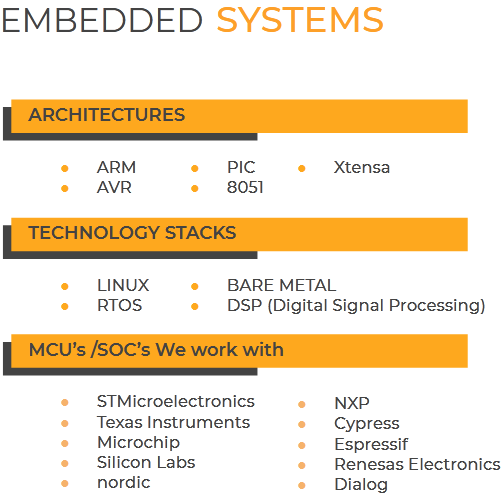 EMBEDDED SYSTEMS

ARCHITECTURES

- ARM
- AVR
- PIC
- 8051
- Xtensa

TECHNOLOGY STACKS

- LINUX
- RTOS
- BARE METAL
- DSP (Digital Signal Processing)

MCU's /SOC's We work with

- STMicroelectronics
- Texas Instruments
- Microchip
- Silicon Labs
- nordic
- NXP
- Cypress
- Espressif
- Renesas Electronics
- Dialog